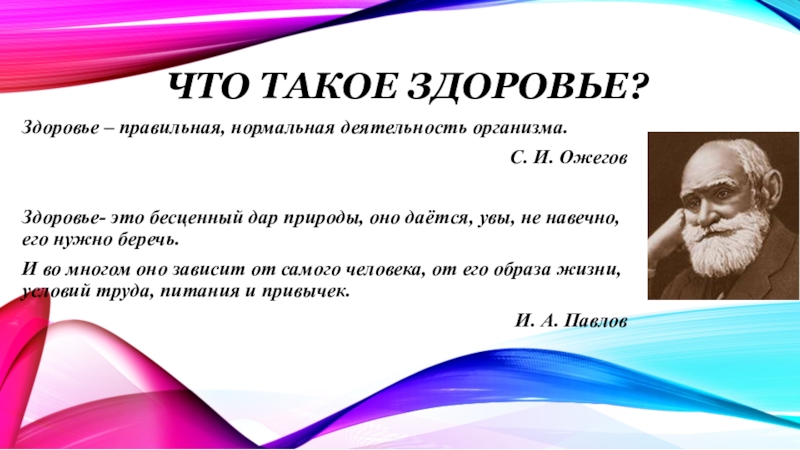 ЧТО ТАКОЕ ЗДОРОВЬЕ?

Здоровье – правильная, нормальная деятельность организма.

С. И. Ожегов

Здоровье- это бесценный дар природы, оно даётся, увы, не навечно, его нужно беречь.

И во многом оно зависит от самого человека, от его образа жизни, условий труда, питания и привычек.

И. А. Павлов